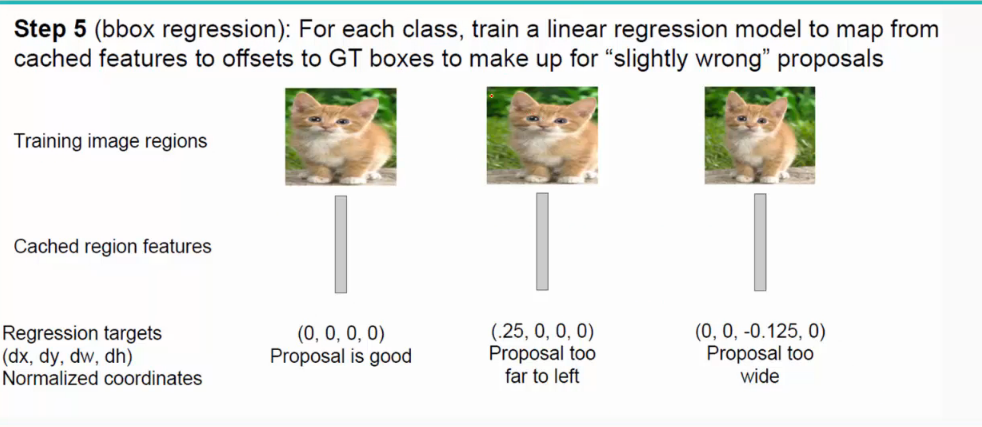 **Step 5** (bbox regression): For each class, train a linear regression model to map from cached features to offsets to GT boxes to make up for "slightly wrong" proposals

Training image regions

Cached region features

Regression targets
(dx, dy, dw, dh)
Normalized coordinates

(0, 0, 0, 0)
Proposal is good

(.25, 0, 0, 0)
Proposal too far to left

(0, 0, -0.125, 0)
Proposal too wide